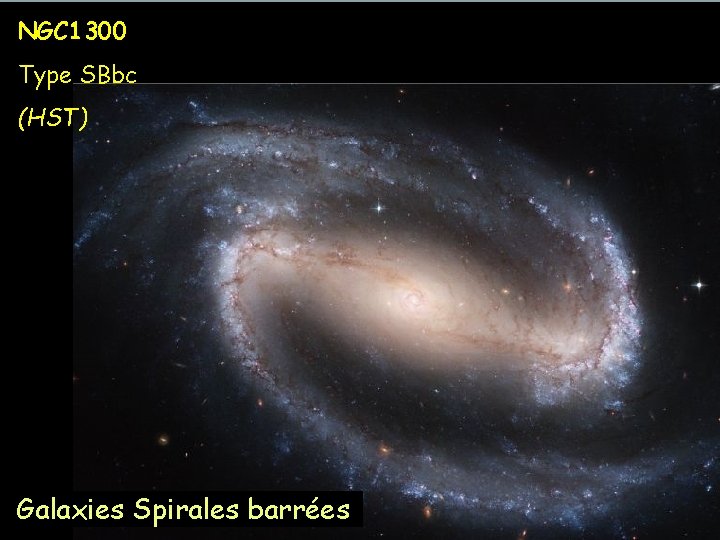 NGC1300

Type SBbc

(HST)

Galaxies Spirales barrées